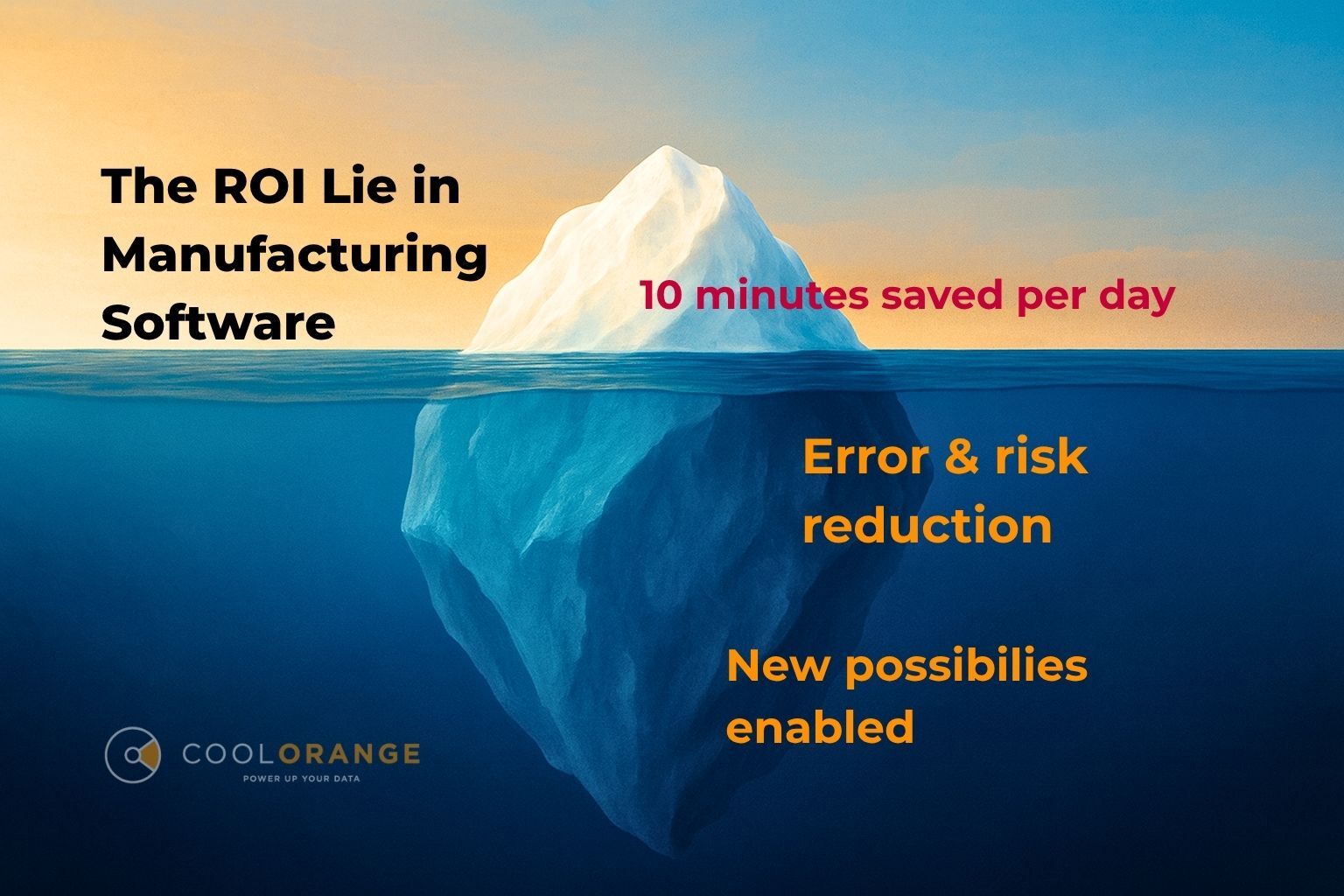 The ROI Lie in Manufacturing Software

10 minutes saved per day

Error & risk reduction

New possibilies enabled

COOLORANGE
POWER UP YOUR DATA